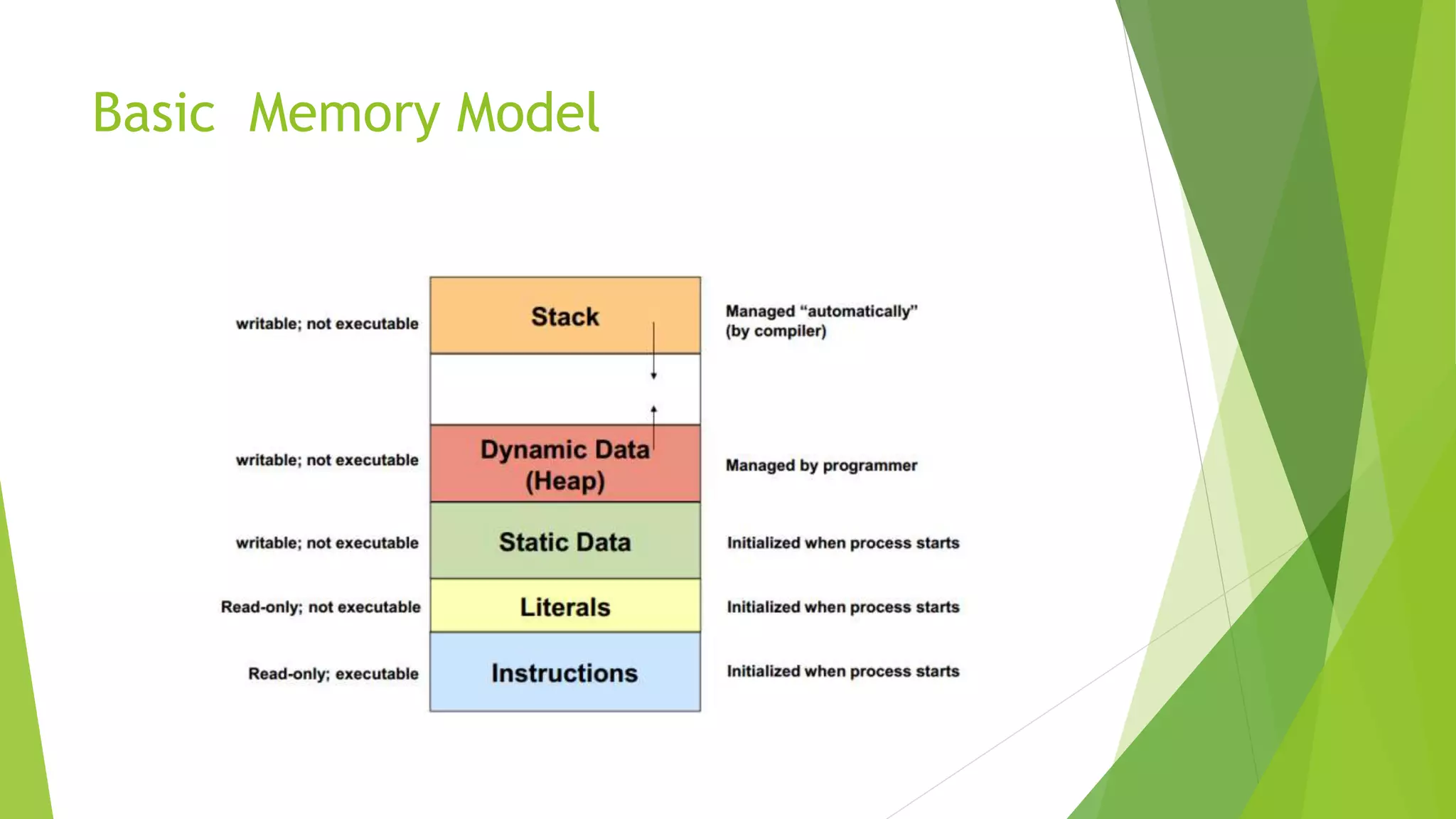 Basic Memory Model

writable; not executable

Stack

Managed “automatically” (by compiler)

writable; not executable

Dynamic Data (Heap)

Managed by programmer

writable; not executable

Static Data

Initialized when process starts

Read-only; not executable

Literals

Initialized when process starts

Read-only; executable

Instructions

Initialized when process starts